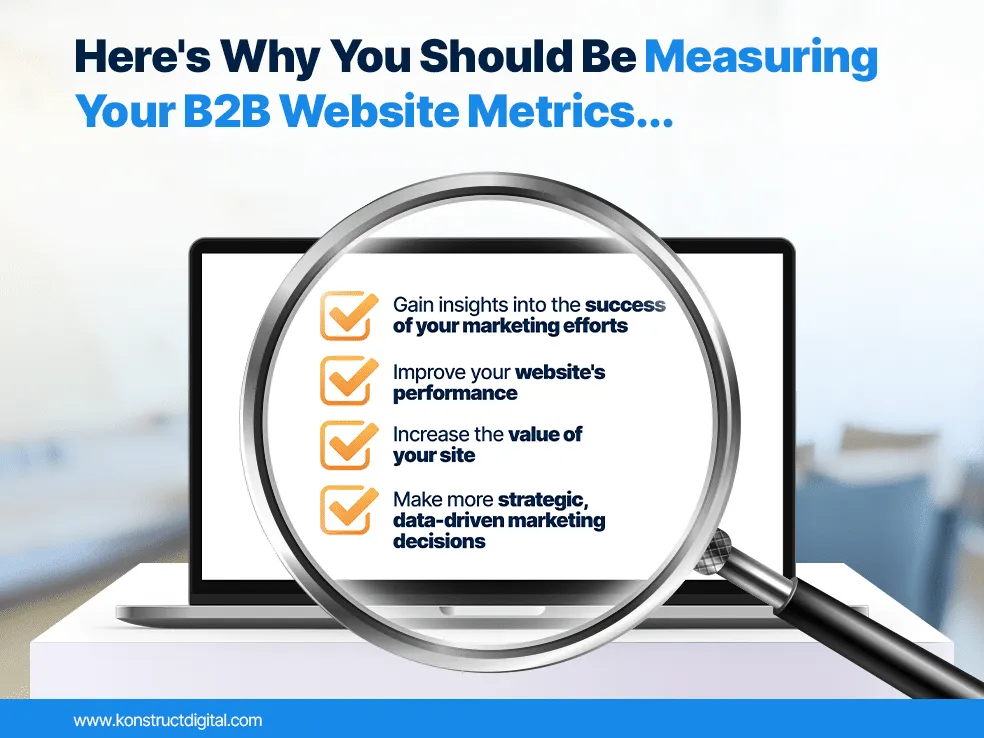 Here's Why You Should Be Measuring Your B2B Website Metrics...

Gain insights into the success of your marketing efforts

Improve your website's performance

Increase the value of your site

Make more strategic, data-driven marketing decisions

www.konstructdigital.com